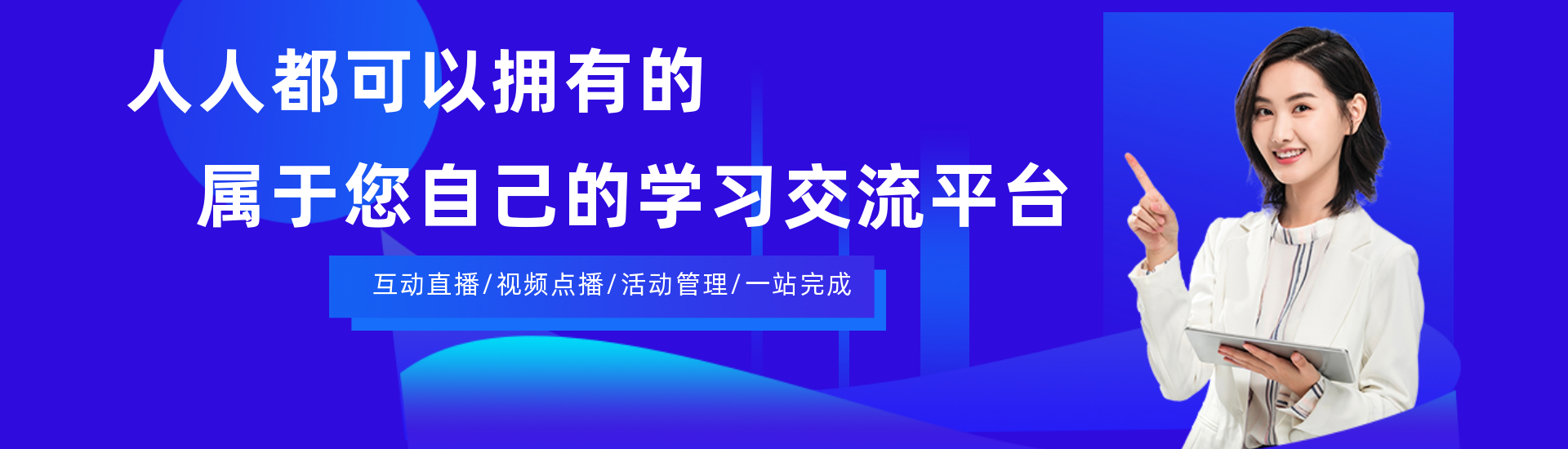 人人都可以拥有的

属于您自己的学习交流平台

互动直播/视频点播/活动管理/一站完成